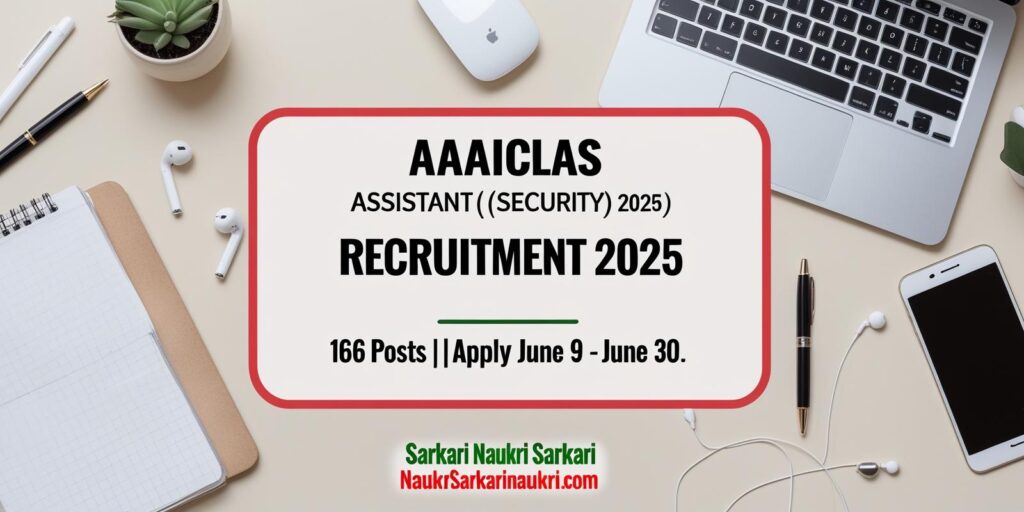 AAAICLAS

ASSISTANT ( (SECURITY) 2025)

RECRUITMENT 2025

166 Posts | | Apply June 9 - June 30.

Sarkari Naukri Sarkari
NaukrSarkarinaukri.com